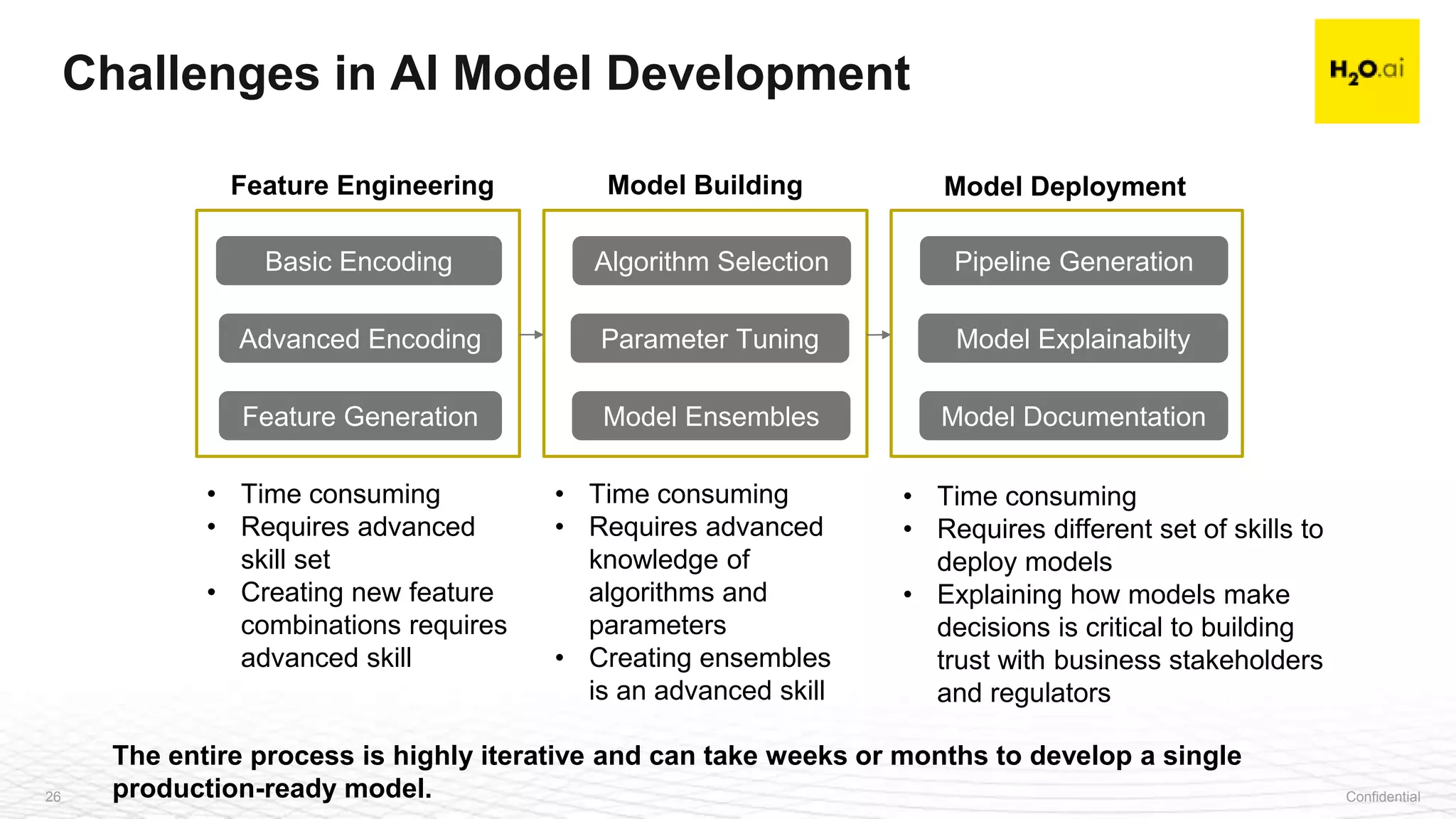 Challenges in AI Model Development

$H_2O$.ai

Feature Engineering

Basic Encoding

Advanced Encoding

Feature Generation

- Time consuming
- Requires advanced skill set
- Creating new feature combinations requires advanced skill

Model Building

Algorithm Selection

Parameter Tuning

Model Ensembles

- Time consuming
- Requires advanced knowledge of algorithms and parameters
- Creating ensembles is an advanced skill

Model Deployment

Pipeline Generation

Model Explainabilty

Model Documentation

- Time consuming
- Requires different set of skills to deploy models
- Explaining how models make decisions is critical to building trust with business stakeholders and regulators

The entire process is highly iterative and can take weeks or months to develop a single production-ready model.

26

Confidential